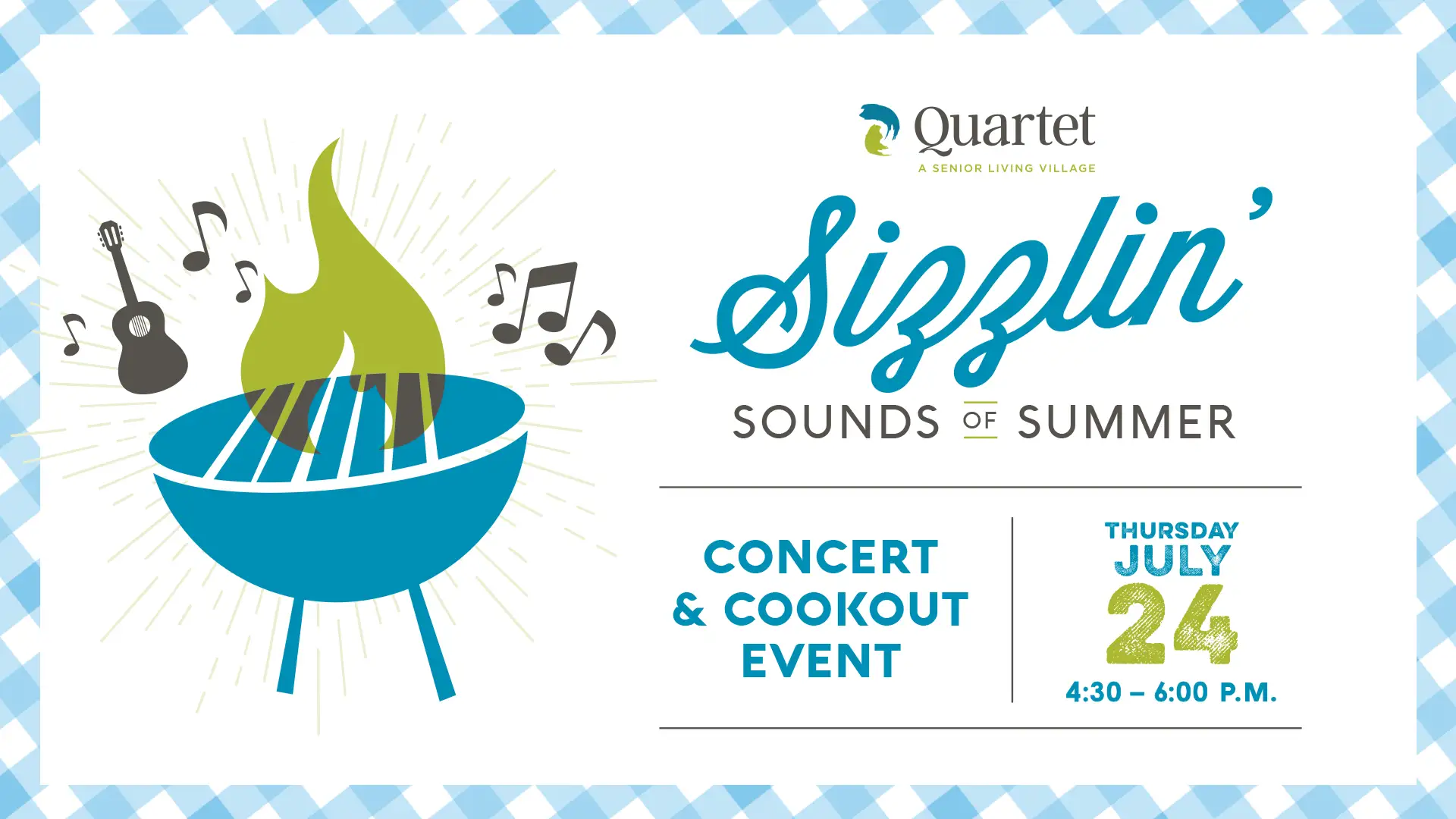 Quartet
A SENIOR LIVING VILLAGE

Sizzlin'
SOUNDS OF SUMMER

CONCERT & COOKOUT EVENT

THURSDAY
JULY
24
4:30 – 6:00 P.M.